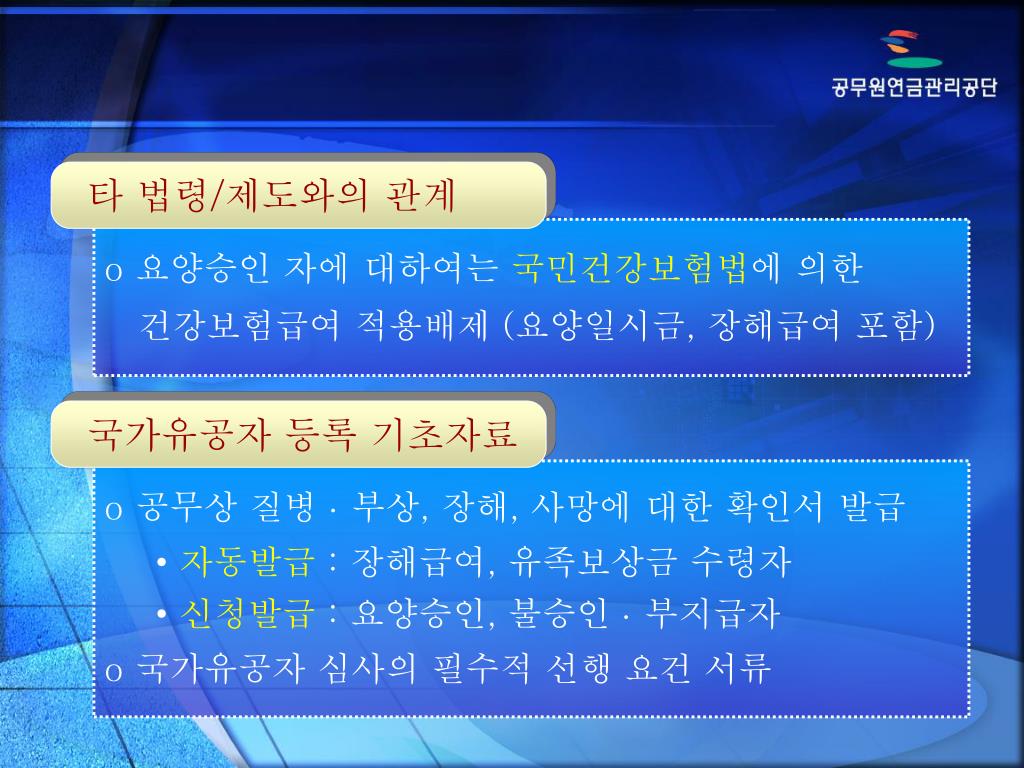 공무원연금관리공단

타 법령/제도와의 관계

o 요양승인 자에 대하여는 국민건강보험법에 의한 건강보험급여 적용배제 (요양일시금, 장해급여 포함)

국가유공자 등록 기초자료

o 공무상 질병 · 부상, 장해, 사망에 대한 확인서 발급
• 자동발급 : 장해급여, 유족보상금 수령자
• 신청발급 : 요양승인, 불승인 · 부지급자
o 국가유공자 심사의 필수적 선행 요건 서류